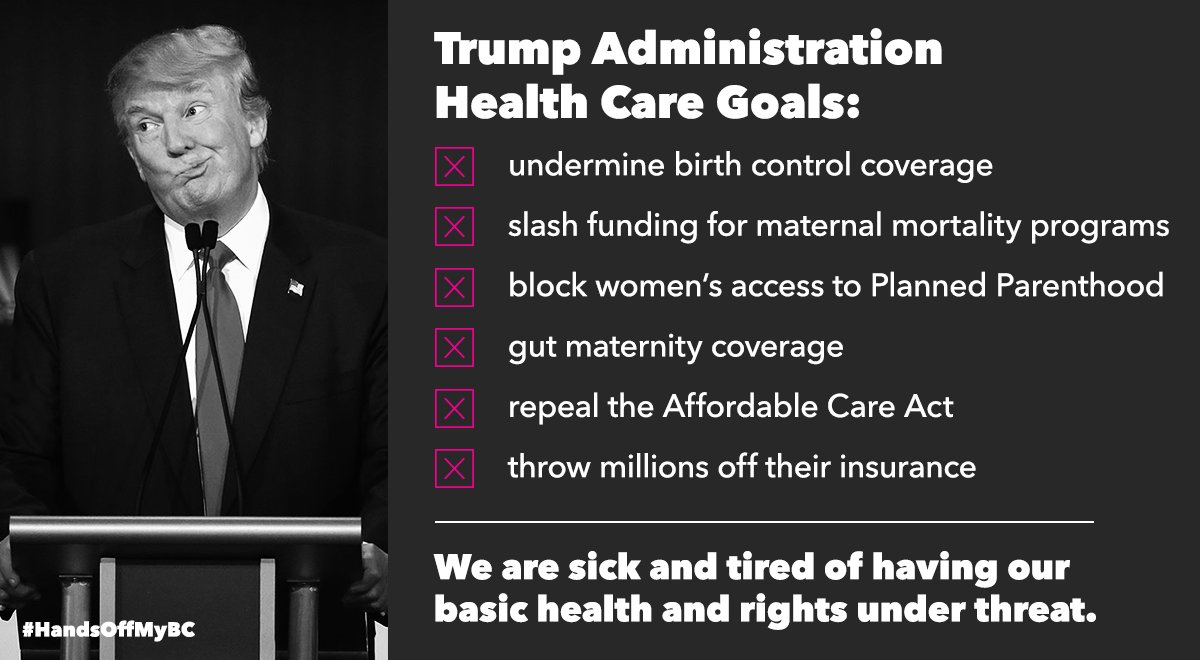 Trump Administration Health Care Goals:

undermine birth control coverage

slash funding for maternal mortality programs

block women's access to Planned Parenthood

gut maternity coverage

repeal the Affordable Care Act

throw millions off their insurance

We are sick and tired of having our basic health and rights under threat.

#HandsOffMyBC